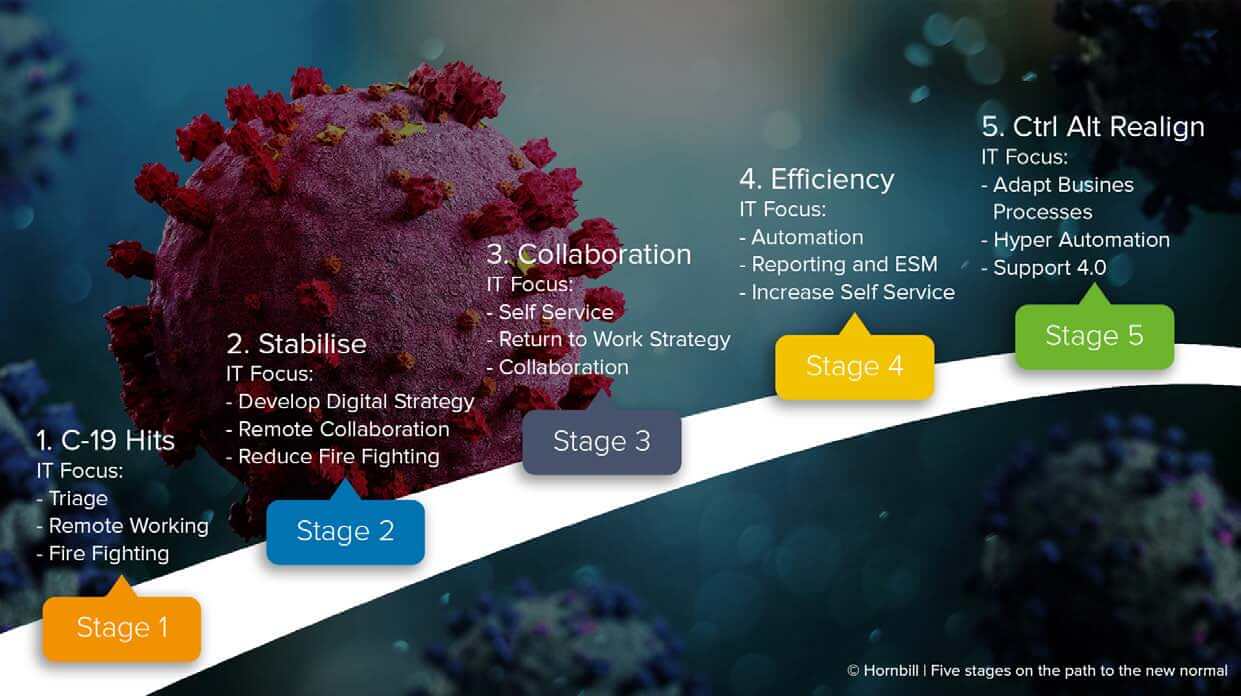 1. C-19 Hits
IT Focus:
- Triage
- Remote Working
- Fire Fighting

Stage 1

2. Stabilise
IT Focus:
- Develop Digital Strategy
- Remote Collaboration
- Reduce Fire Fighting

Stage 2

3. Collaboration
IT Focus:
- Self Service
- Return to Work Strategy
- Collaboration

Stage 3

4. Efficiency
IT Focus:
- Automation
- Reporting and ESM
- Increase Self Service

Stage 4

5. Ctrl Alt Realign
IT Focus:
- Adapt Busines Processes
- Hyper Automation
- Support 4.0

Stage 5

© Hornbill | Five stages on the path to the new normal